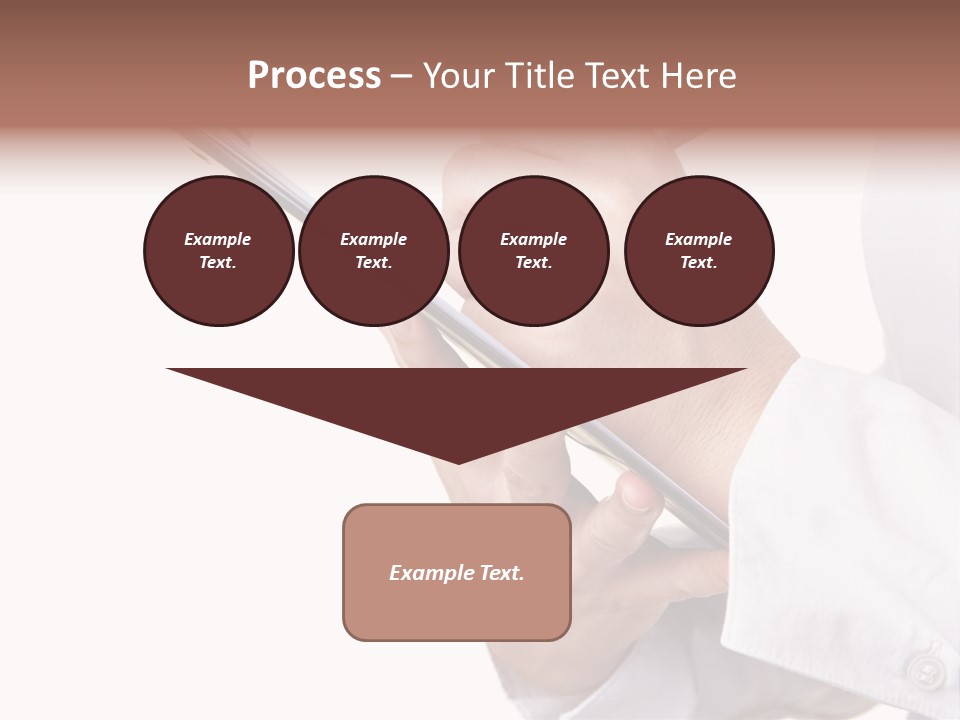 Process – Your Title Text Here

Example Text.

Example Text.

Example Text.

Example Text.

Example Text.